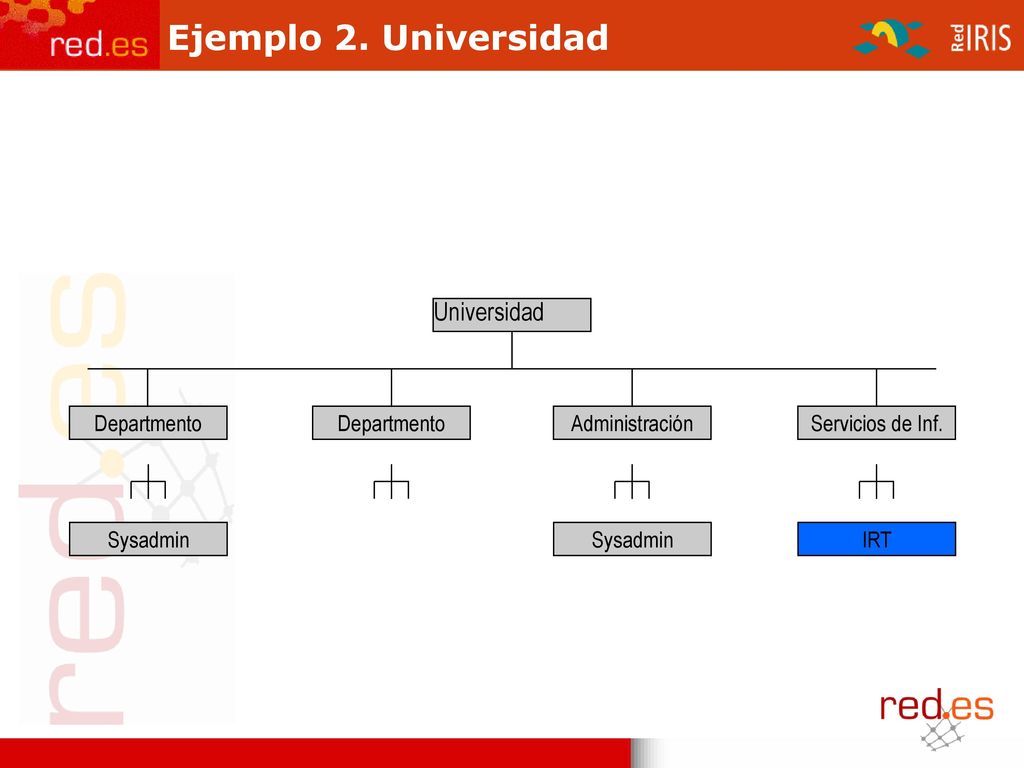 red.es

Ejemplo 2. Universidad

Red IRIS

red.es

Universidad

Departmento

Departmento

Administración

Servicios de Inf.

Sysadmin

Sysadmin

IRT

red.es